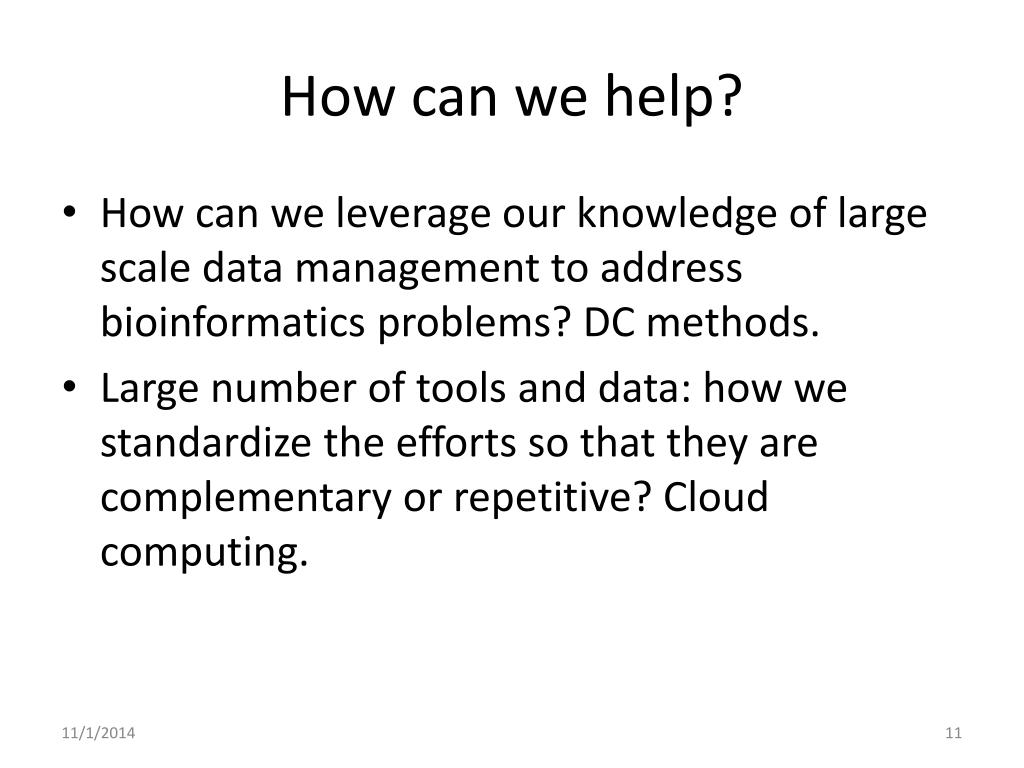 How can we help?

• How can we leverage our knowledge of large scale data management to address bioinformatics problems? DC methods.

• Large number of tools and data: how we standardize the efforts so that they are complementary or repetitive? Cloud computing.

11/1/2014

11